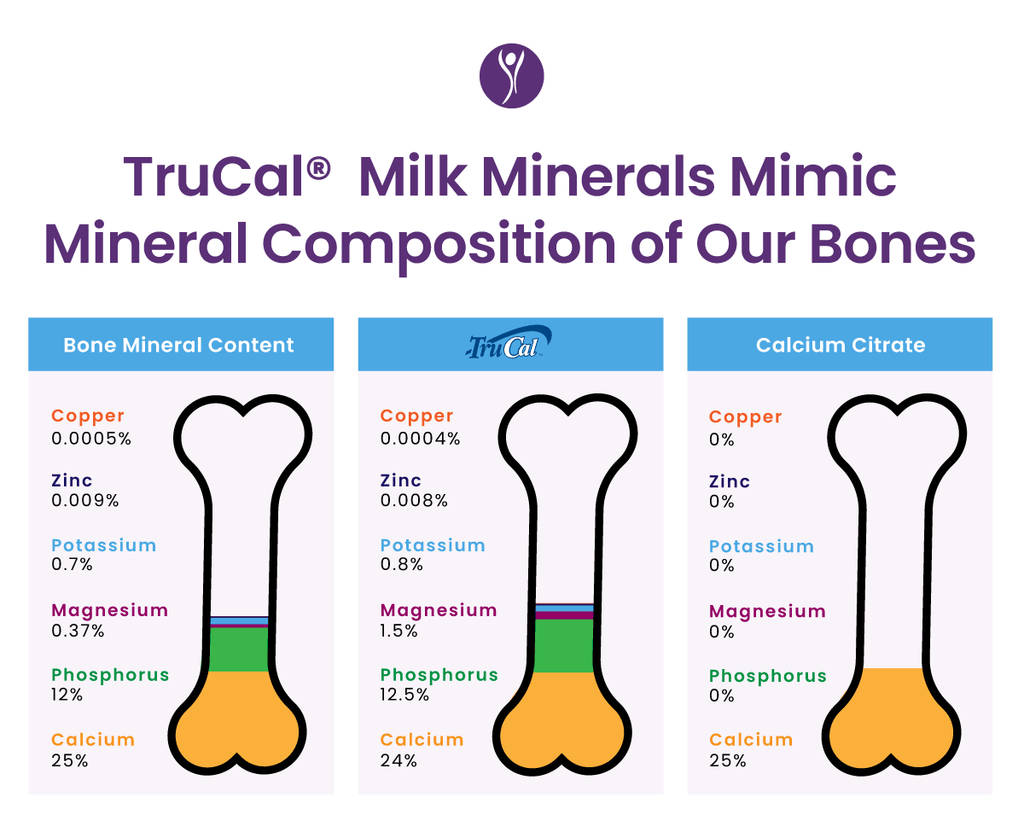 TruCal® Milk Minerals Mimic Mineral Composition of Our Bones

Bone Mineral Content

Copper
0.0005%

Zinc
0.009%

Potassium
0.7%

Magnesium
0.37%

Phosphorus
12%

Calcium
25%

TruCal

Copper
0.0004%

Zinc
0.008%

Potassium
0.8%

Magnesium
1.5%

Phosphorus
12.5%

Calcium
24%

Calcium Citrate

Copper
0%

Zinc
0%

Potassium
0%

Magnesium
0%

Phosphorus
0%

Calcium
25%